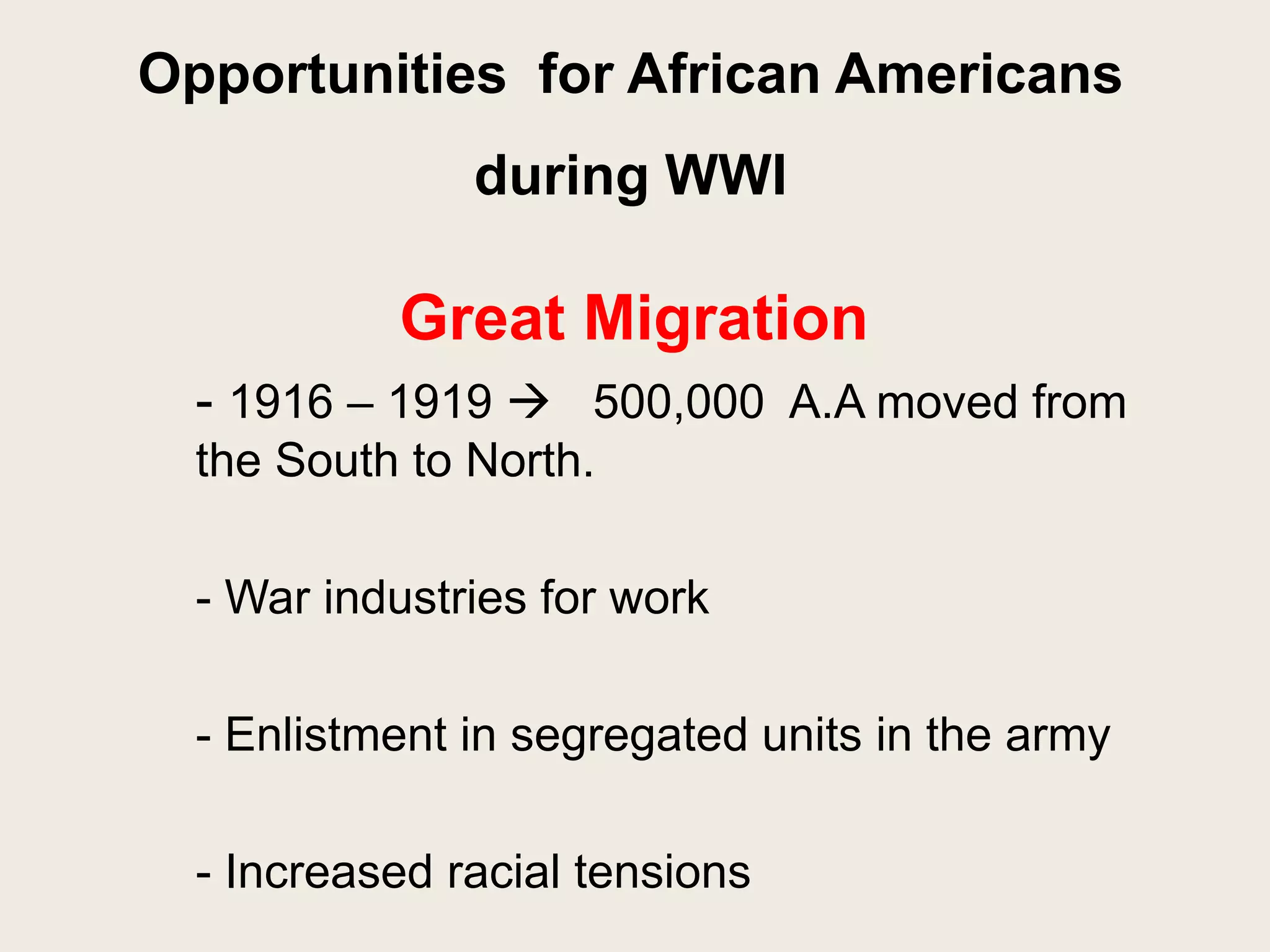 Opportunities for African Americans during WWI

Great Migration

- 1916 – 1919 → 500,000 A.A moved from the South to North.

- War industries for work

- Enlistment in segregated units in the army

- Increased racial tensions